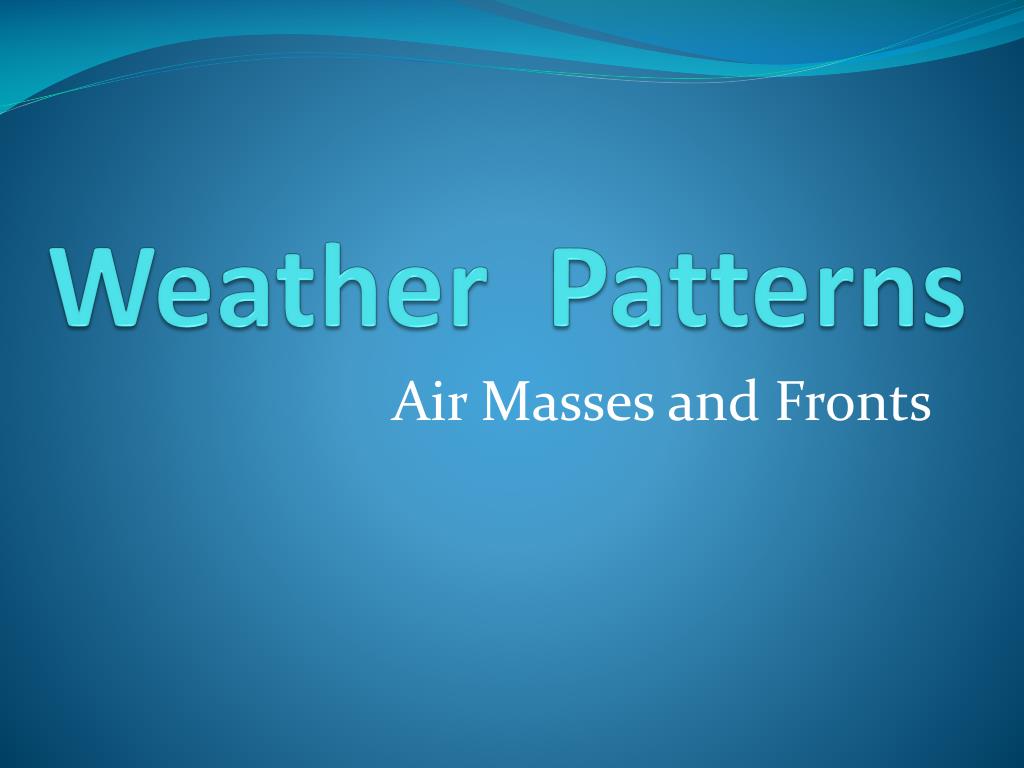 Weather Patterns

Air Masses and Fronts